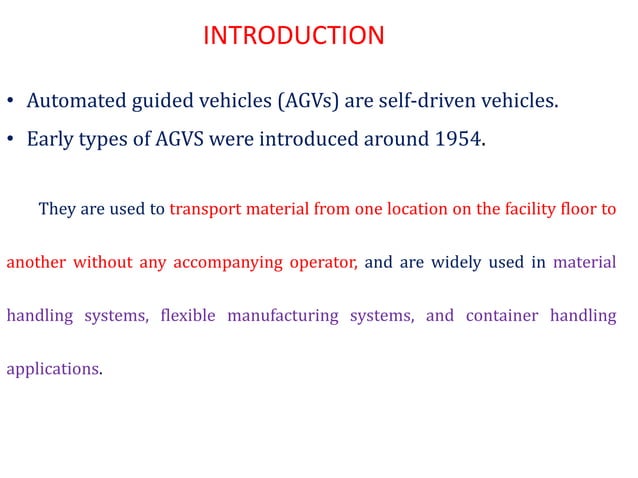 INTRODUCTION

• Automated guided vehicles (AGVs) are self-driven vehicles.
• Early types of AGVS were introduced around 1954.

They are used to transport material from one location on the facility floor to another without any accompanying operator, and are widely used in material handling systems, flexible manufacturing systems, and container handling applications.